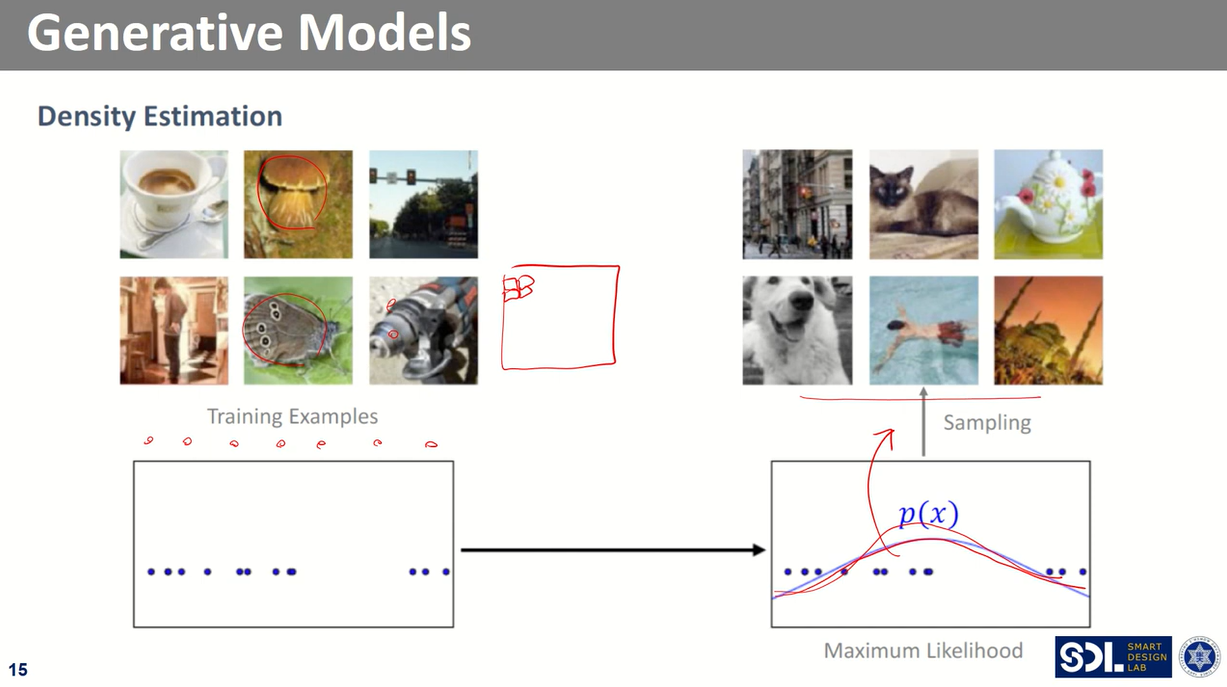 Generative Models

Density Estimation

Training Examples

Sampling

$p(x)$

Maximum Likelihood

15

SDL SMART DESIGN LAB